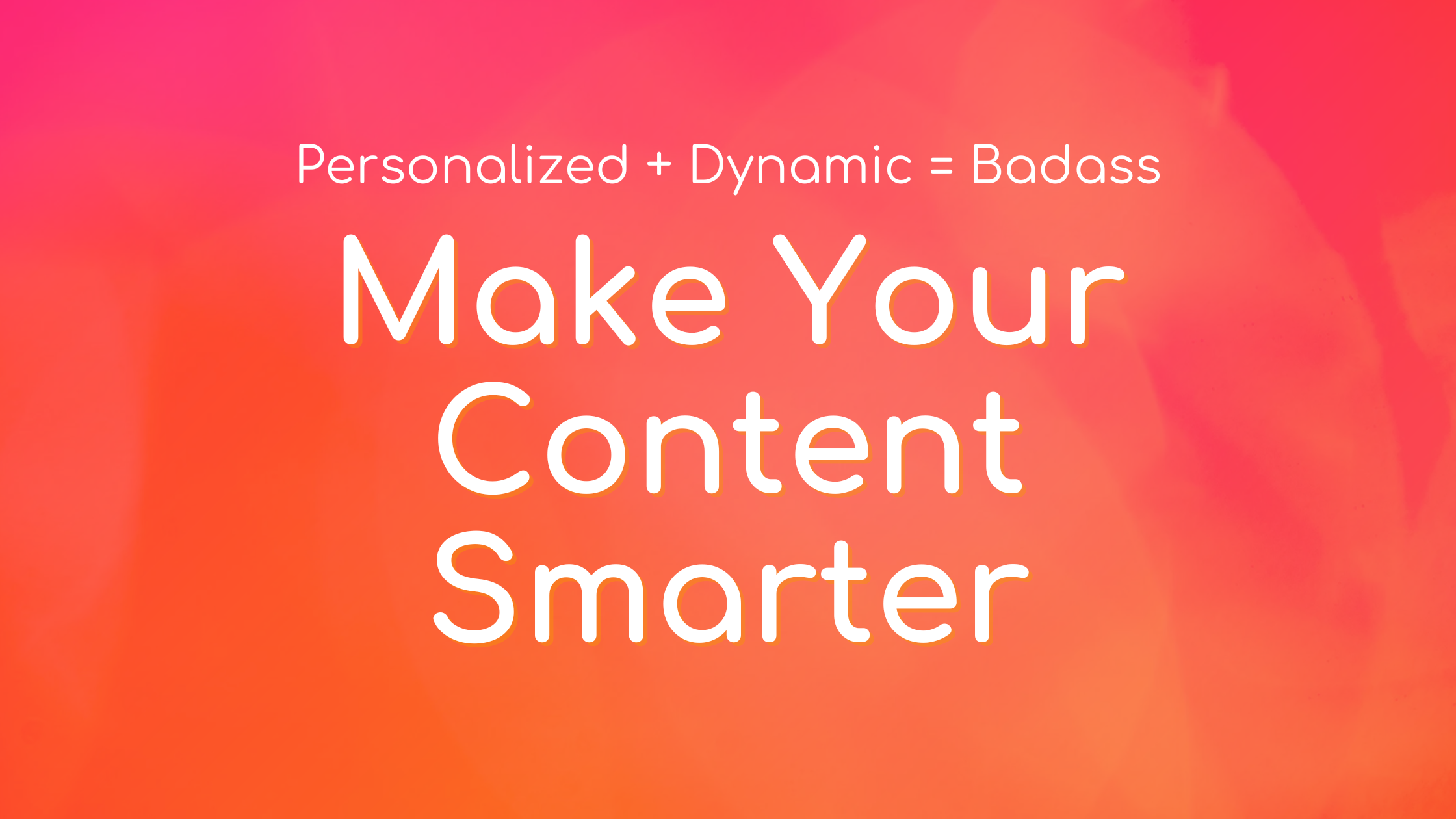 Personalized + Dynamic = Badass

Make Your Content Smarter